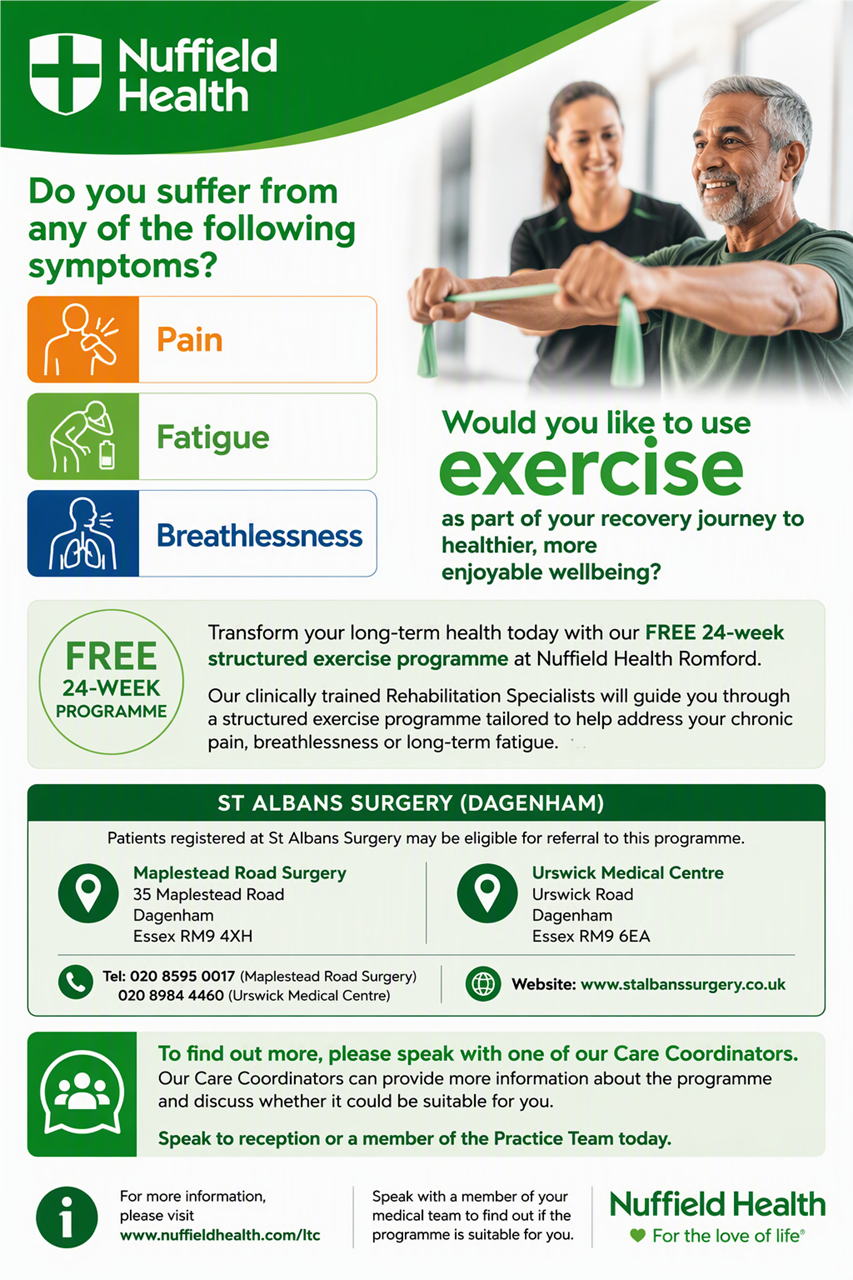 Nuffield Health

Do you suffer from any of the following symptoms?

Pain

Fatigue

Breathlessness

Would you like to use exercise as part of your recovery journey to healthier, more enjoyable wellbeing?

FREE 24-WEEK PROGRAMME

Transform your long-term health today with our FREE 24-week structured exercise programme at Nuffield Health Romford.

Our clinically trained Rehabilitation Specialists will guide you through a structured exercise programme tailored to help address your chronic pain, breathlessness or long-term fatigue.

ST ALBANS SURGERY (DAGENHAM)

Patients registered at St Albans Surgery may be eligible for referral to this programme.

Maplestead Road Surgery
35 Maplestead Road
Dagenham
Essex RM9 4XH

Urswick Medical Centre
Urswick Road
Dagenham
Essex RM9 6EA

Tel: 020 8595 0017 (Maplestead Road Surgery)
020 8984 4460 (Urswick Medical Centre)

Website: www.stalbanssurgery.co.uk

To find out more, please speak with one of our Care Coordinators.
Our Care Coordinators can provide more information about the programme and discuss whether it could be suitable for you.

Speak to reception or a member of the Practice Team today.

For more information, please visit www.nuffieldhealth.com/ltc

Speak with a member of your medical team to find out if the programme is suitable for you.

Nuffield Health
For the love of life®